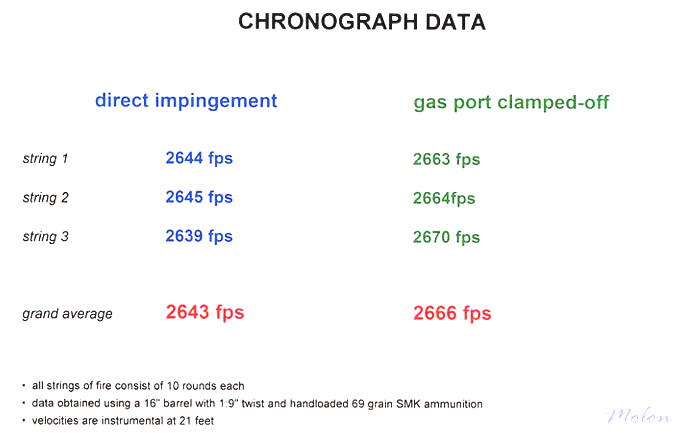 CHRONOGRAPH DATA

| | direct impingement | gas port clamped-off |
|---|---|---|
| string 1 | 2644 fps | 2663 fps |
| string 2 | 2645 fps | 2664fps |
| string 3 | 2639 fps | 2670 fps |
| grand average | 2643 fps | 2666 fps |

• all strings of fire consist of 10 rounds each
• data obtained using a 16" barrel with 1:9" twist and handloaded 69 grain SMK ammunition
• velocities are instrumental at 21 feet

Molon